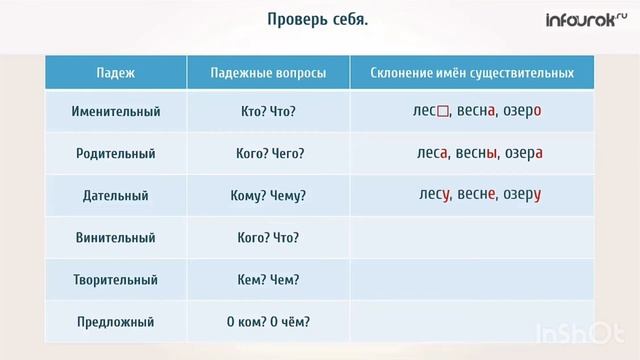 Проверь себя.

infourok.ru

| Падеж | Падежные вопросы | Склонение имён существительных |
|---|---|---|
| Именительный | Кто? Что? | лес□, весна, озеро |
| Родительный | Кого? Чего? | леса, весны, озера |
| Дательный | Кому? Чему? | лесу, весне, озеру |
| Винительный | Кого? Что? | |
| Творительный | Кем? Чем? | |
| Предложный | О ком? О чём? | |

InShOt